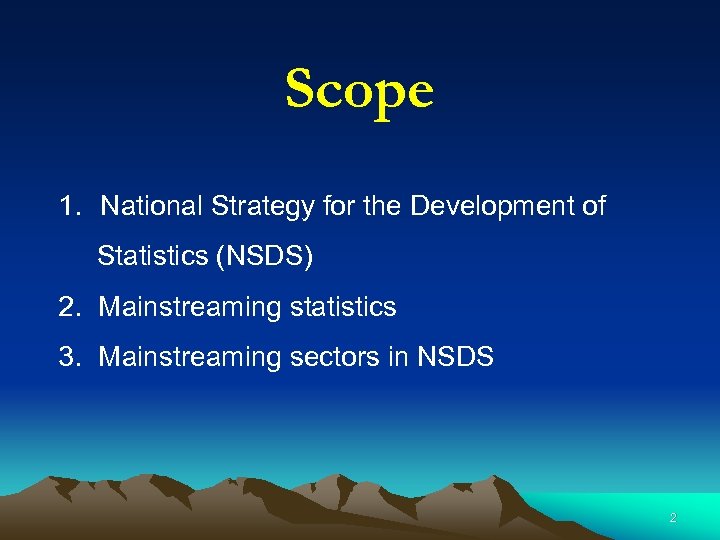 Scope

1. National Strategy for the Development of Statistics (NSDS)
2. Mainstreaming statistics
3. Mainstreaming sectors in NSDS

2